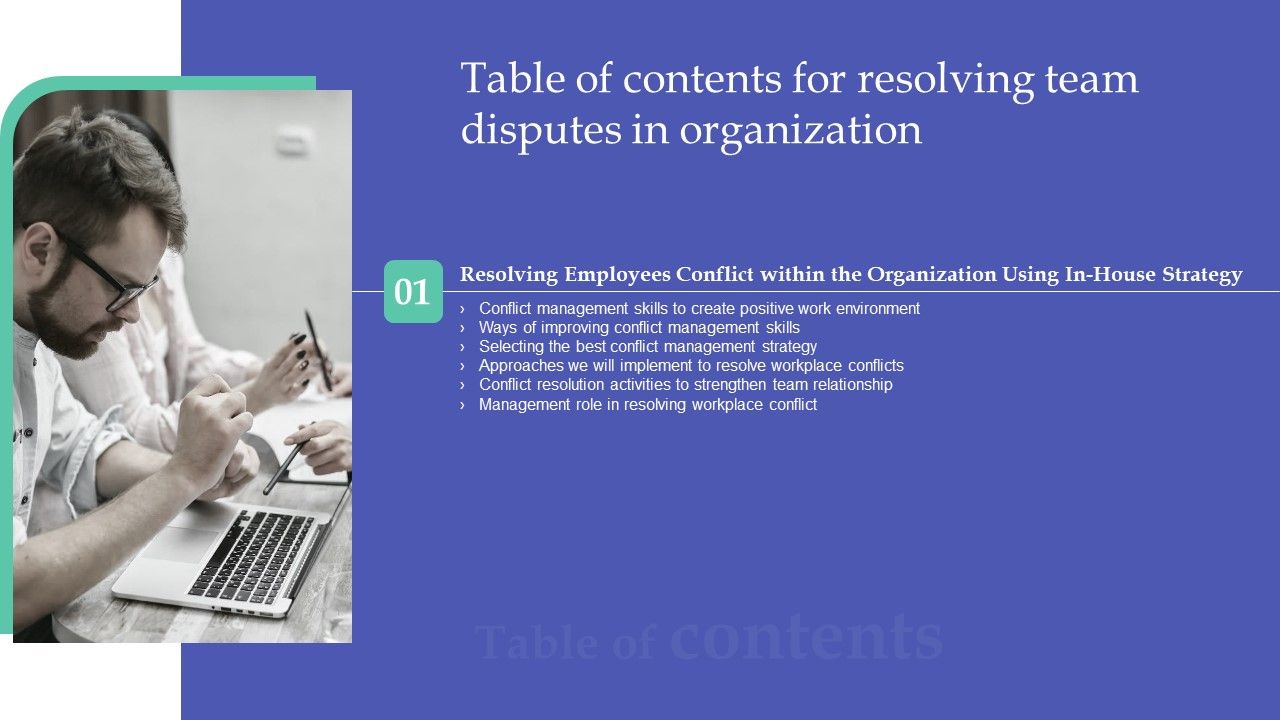 Table of contents for resolving team disputes in organization

01

Resolving Employees Conflict within the Organization Using In-House Strategy

› Conflict management skills to create positive work environment
› Ways of improving conflict management skills
› Selecting the best conflict management strategy
› Approaches we will implement to resolve workplace conflicts
› Conflict resolution activities to strengthen team relationship
› Management role in resolving workplace conflict

Table of contents